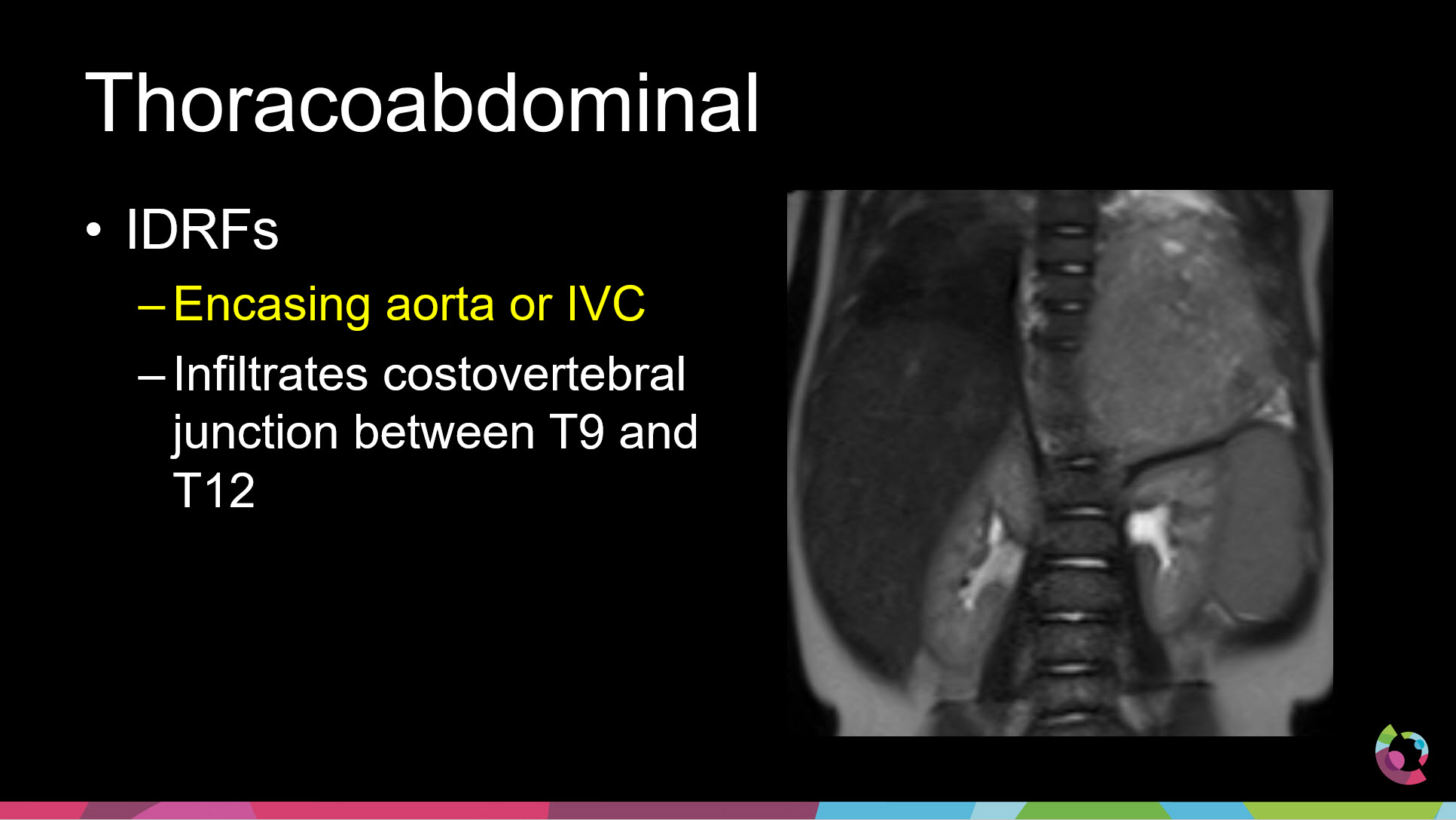 Thoracoabdominal

• IDRFs
– Encasing aorta or IVC
– Infiltrates costovertebral junction between T9 and T12